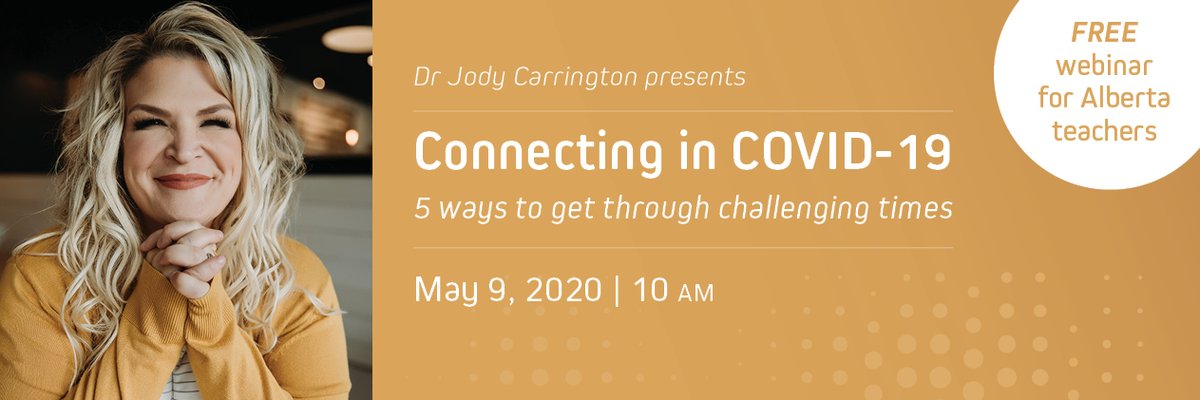 Dr Jody Carrington presents

Connecting in COVID-19

5 ways to get through challenging times

May 9, 2020 | 10 AM

FREE webinar for Alberta teachers